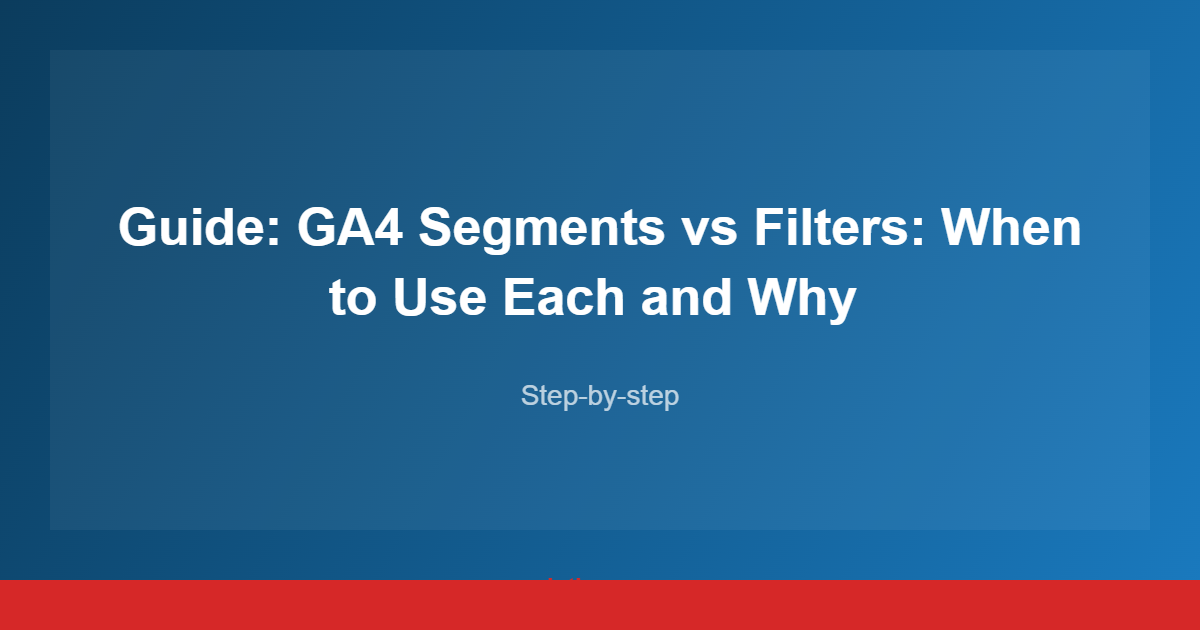 Guide: GA4 Segments vs Filters: When to Use Each and Why

Step-by-step